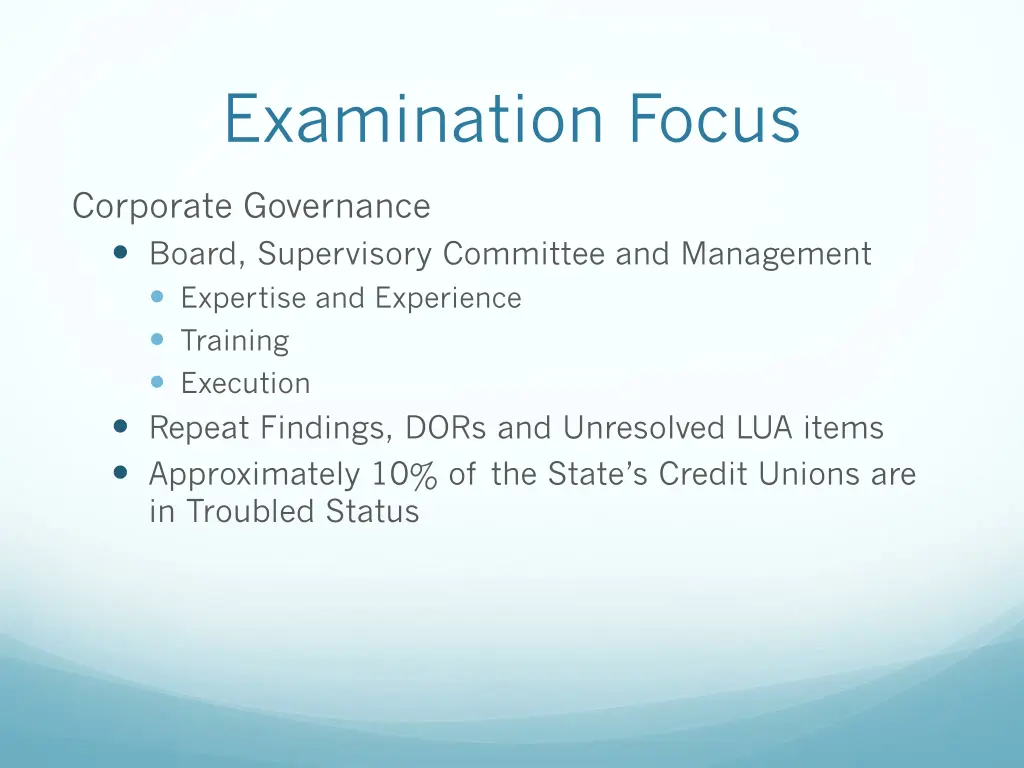 Examination Focus

Corporate Governance

- Board, Supervisory Committee and Management
  - Expertise and Experience
  - Training
  - Execution
- Repeat Findings, DORs and Unresolved LUA items
- Approximately 10% of the State's Credit Unions are in Troubled Status